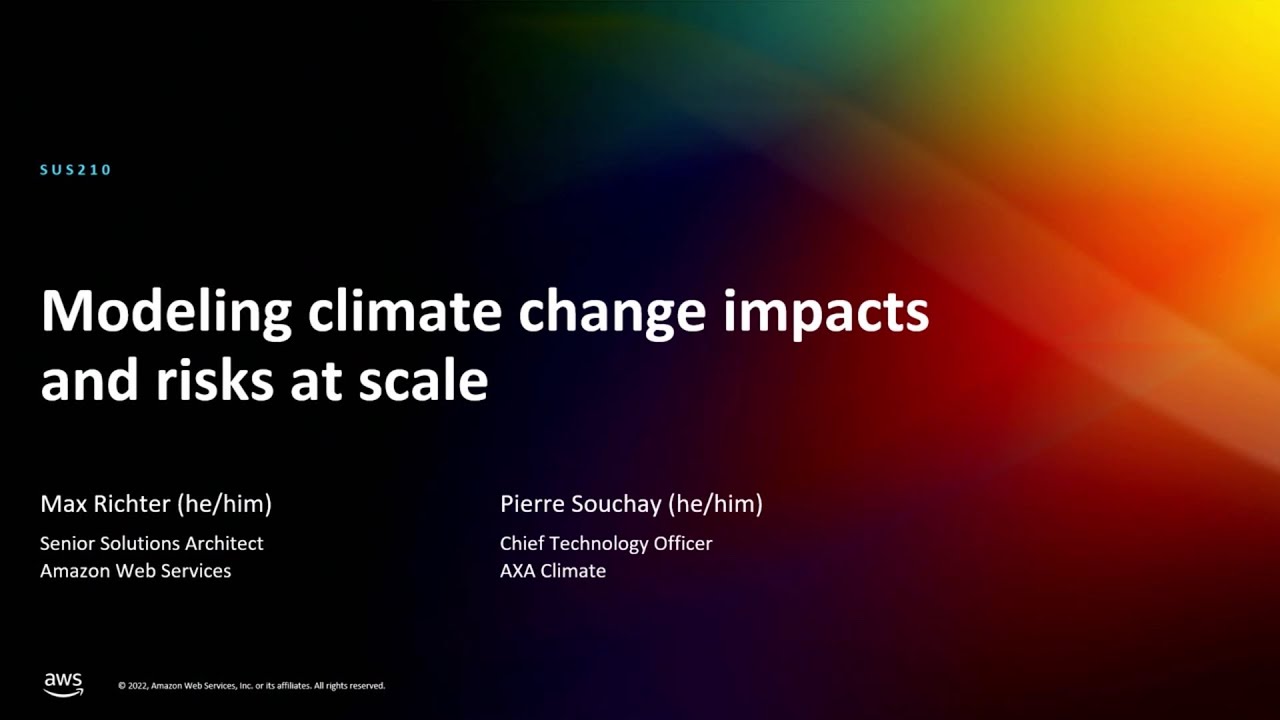 SUS210

Modeling climate change impacts and risks at scale

Max Richter (he/him)

Senior Solutions Architect
Amazon Web Services

Pierre Souchay (he/him)

Chief Technology Officer
AXA Climate

aws

© 2022, Amazon Web Services, Inc. or its affiliates. All rights reserved.